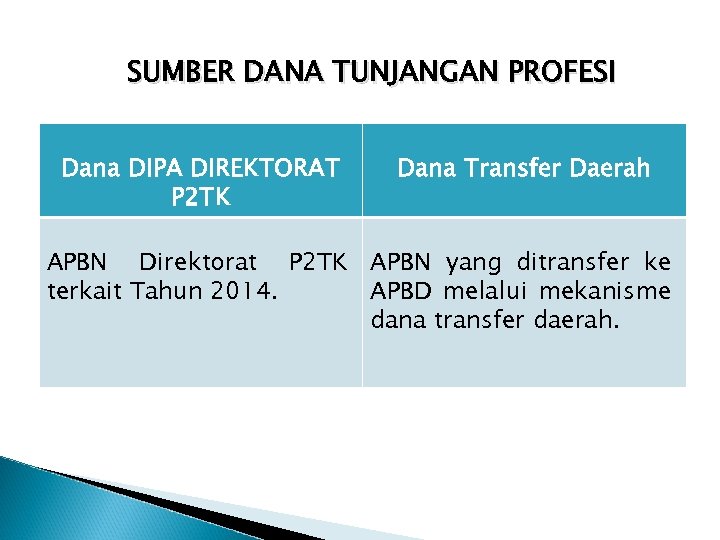 SUMBER DANA TUNJANGAN PROFESI

| Dana DIPA DIREKTORAT P2TK | Dana Transfer Daerah |
|---|---|
| APBN Direktorat P2TK terkait Tahun 2014. | APBN yang ditransfer ke APBD melalui mekanisme dana transfer daerah. |